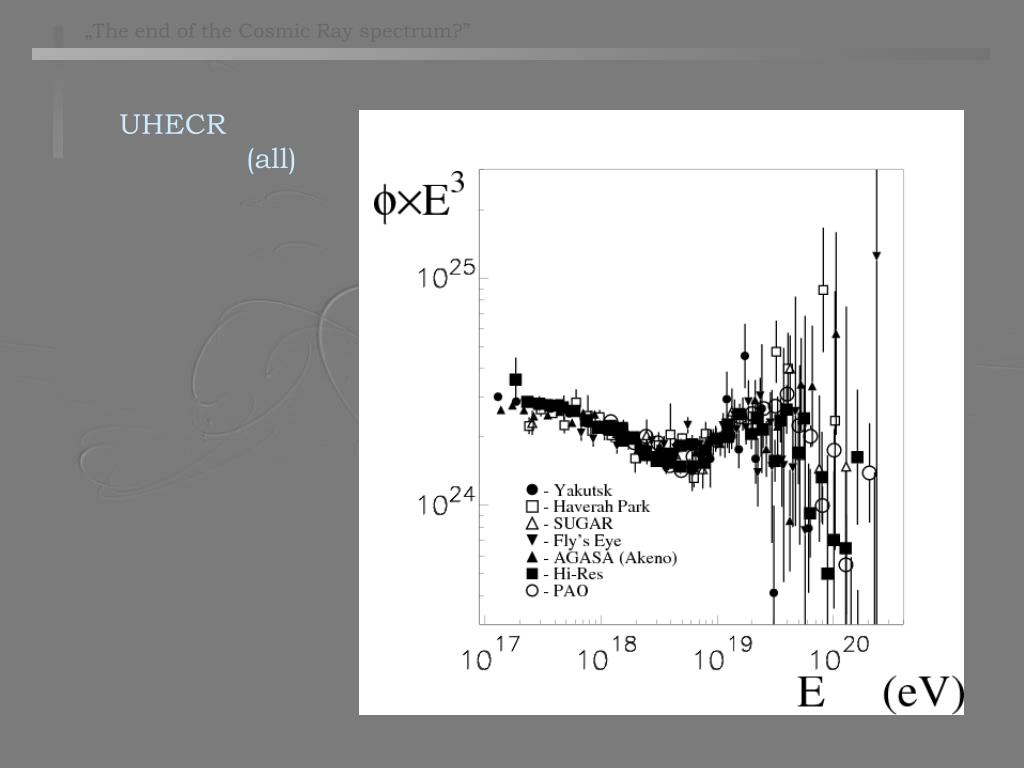 „The end of the Cosmic Ray spectrum?”

UHECR

(all)

$\phi \times E^3$

$10^{25}$

$10^{24}$

● - Yakutsk
□ - Haverah Park
△ - SUGAR
▼ - Fly's Eye
▲ - AGASA (Akeno)
■ - Hi-Res
○ - PAO

$10^{17}$ $10^{18}$ $10^{19}$ $10^{20}$

E (eV)